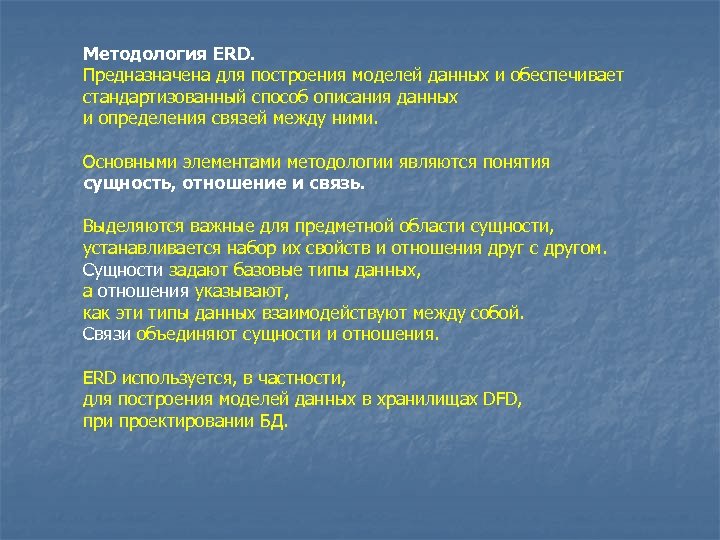 Методология ERD.
Предназначена для построения моделей данных и обеспечивает стандартизованный способ описания данных и определения связей между ними.

Основными элементами методологии являются понятия сущность, отношение и связь.

Выделяются важные для предметной области сущности, устанавливается набор их свойств и отношения друг с другом.
Сущности задают базовые типы данных,
а отношения указывают,
как эти типы данных взаимодействуют между собой.
Связи объединяют сущности и отношения.

ERD используется, в частности,
для построения моделей данных в хранилищах DFD,
при проектировании БД.